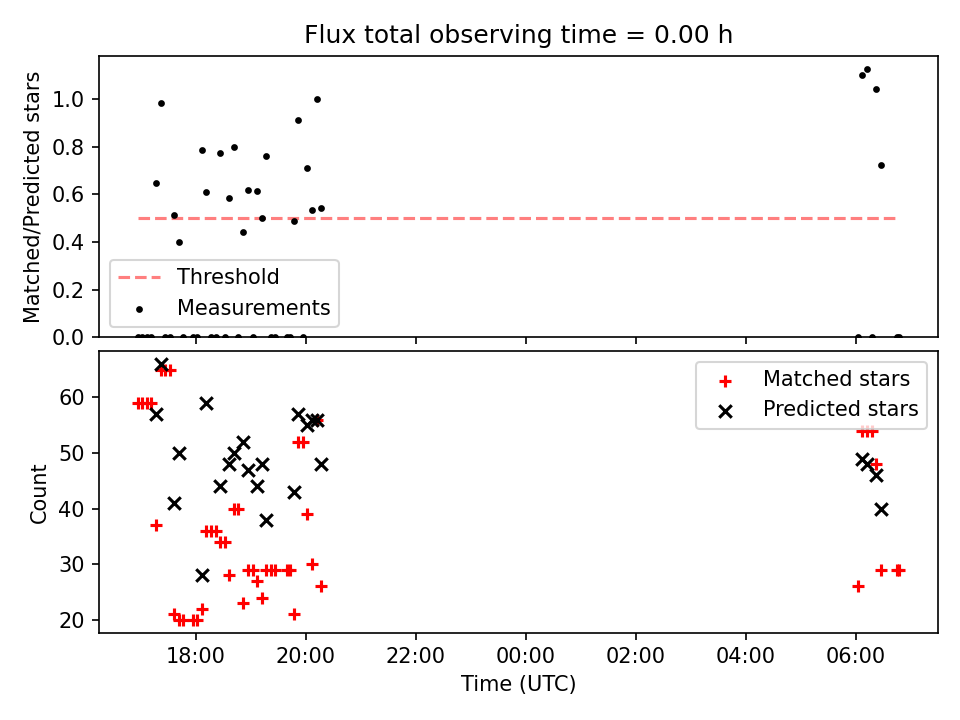 Flux total observing time = 0.00 h

Matched/Predicted stars

1.0
0.8
0.6
0.4
0.2
0.0

Threshold
Measurements

Count

60
50
40
30
20

Matched stars
Predicted stars

18:00
20:00
22:00
00:00
02:00
04:00
06:00

Time (UTC)